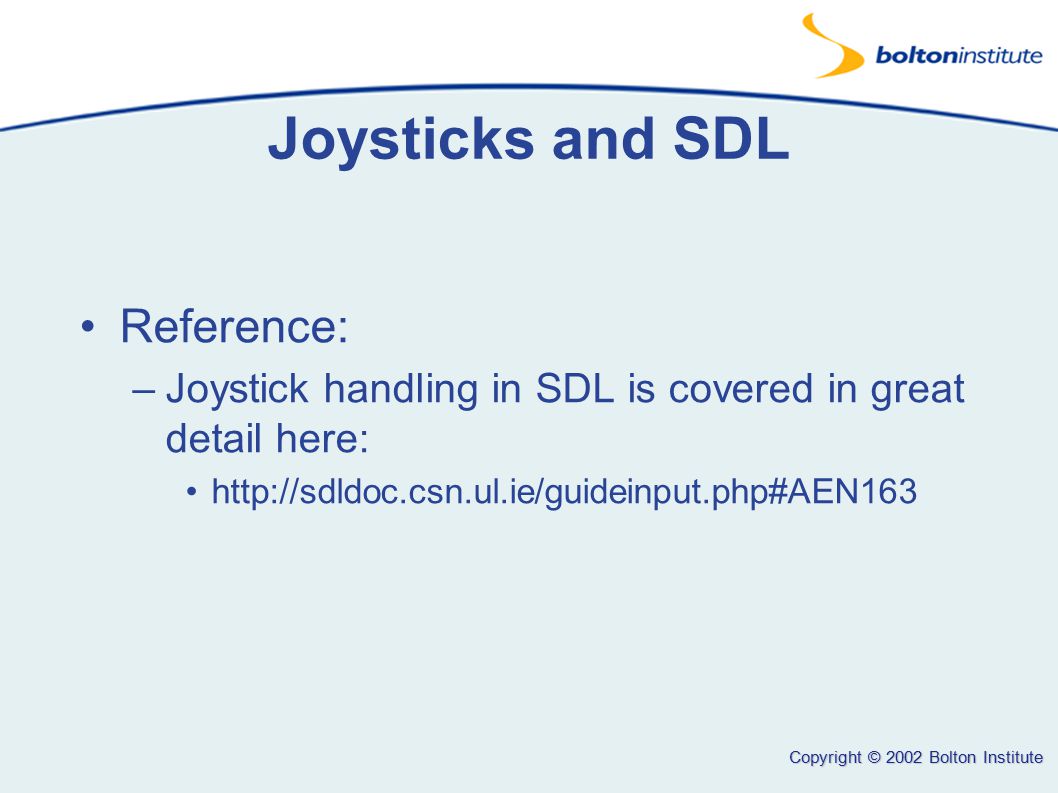 boltoninstitute

Joysticks and SDL

• Reference:
– Joystick handling in SDL is covered in great detail here:
• http://sdldoc.csn.ul.ie/guideinput.php#AEN163

Copyright © 2002 Bolton Institute